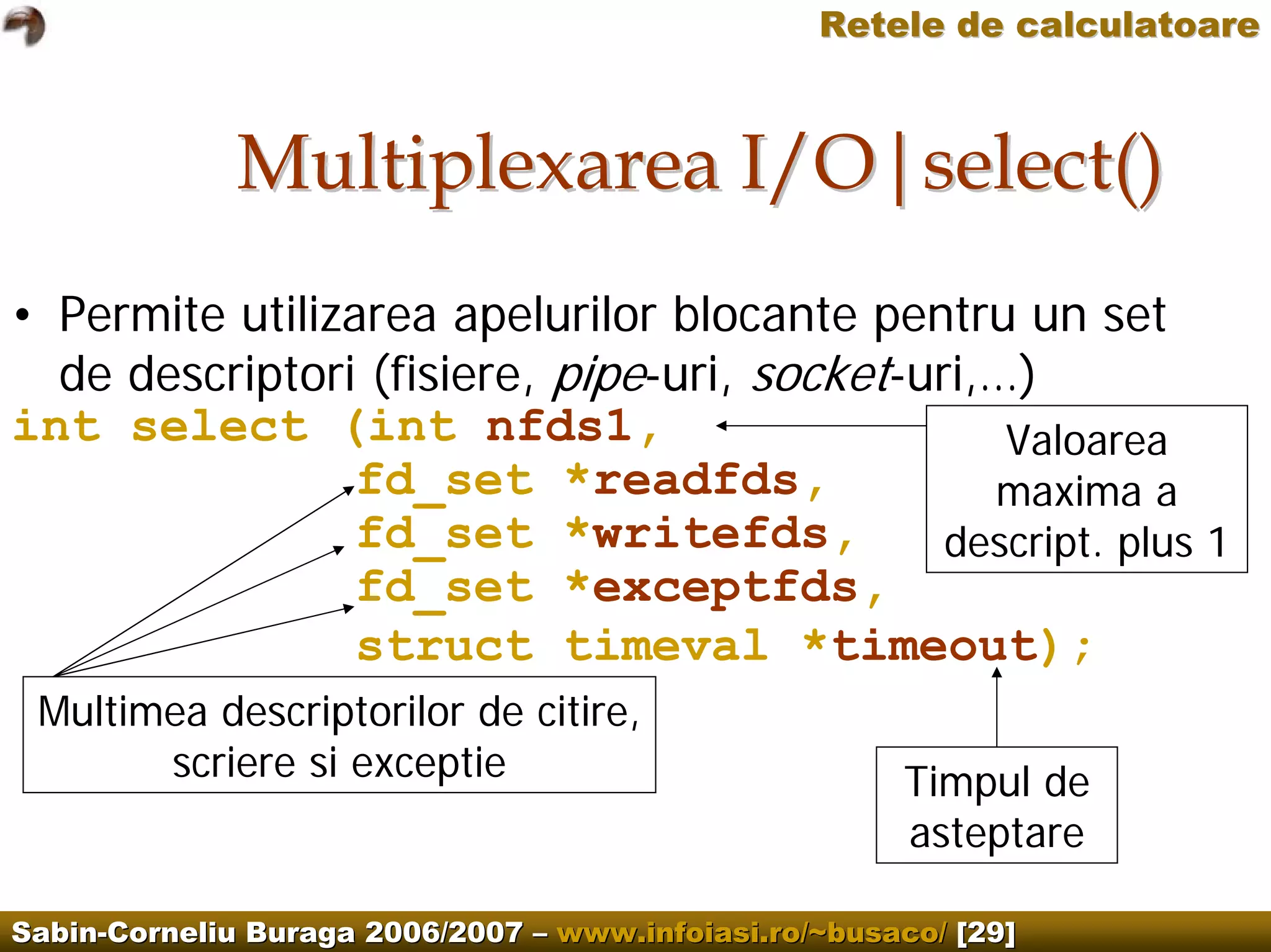 Retele de calculatoare

Multiplexarea I/O|select()

• Permite utilizarea apelurilor blocante pentru un set de descriptori (fisiere, pipe-uri, socket-uri,...)

int select (int nfds1,
fd_set *readfds,
fd_set *writefds,
fd_set *exceptfds,
struct timeval *timeout);

Valoarea maxima a descript. plus 1

Multimea descriptorilor de citire, scriere si exceptie

Timpul de asteptare

Sabin-Corneliu Buraga 2006/2007 – www.infoiasi.ro/~busaco/ [29]